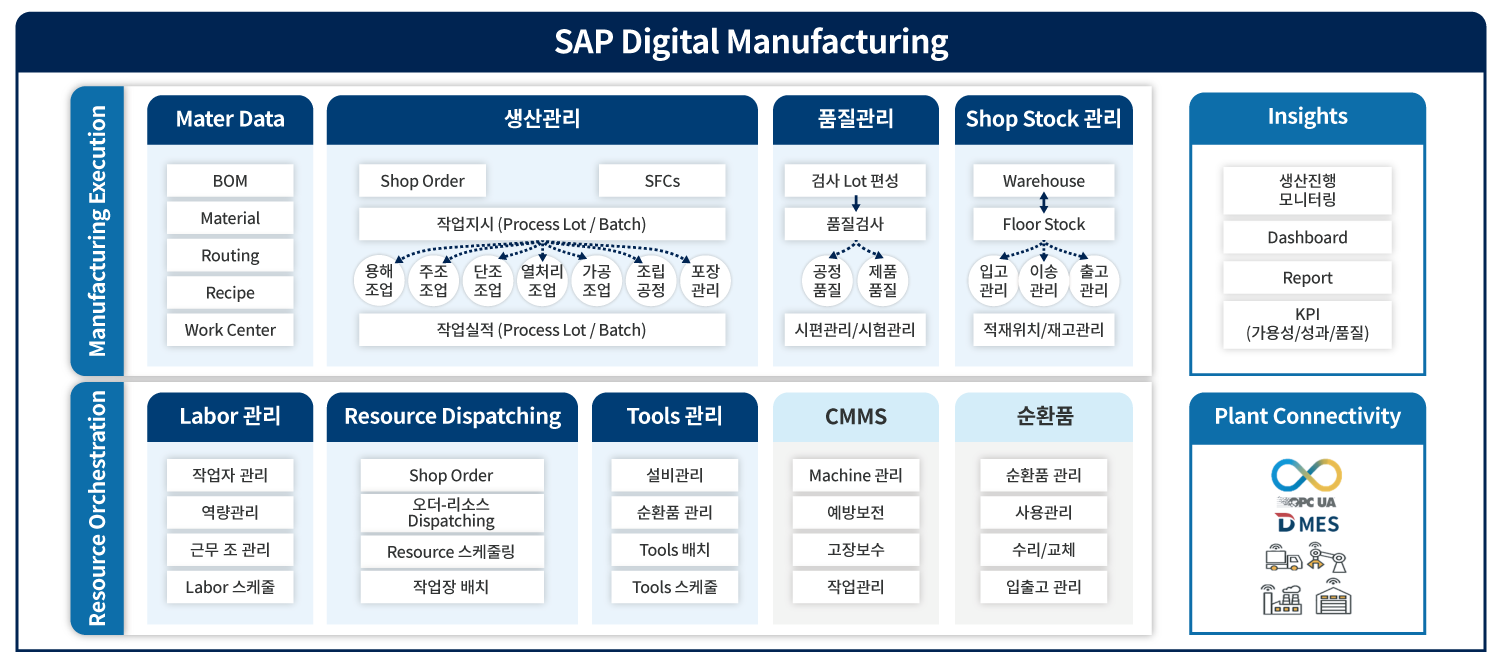 SAP Digital Manufacturing

Manufacturing Execution

Mater Data
BOM
Material
Routing
Recipe
Work Center

생산관리
Shop Order
SFCs
작업지시 (Process Lot / Batch)
용해 조업
주조 조업
단조 조업
열처리 조업
가공 조업
조립 공정
포장 관리
작업실적 (Process Lot / Batch)

품질관리
검사 Lot 편성
품질검사
공정 품질
제품 품질
시편관리/시험관리

Shop Stock 관리
Warehouse
Floor Stock
입고 관리
이송 관리
출고 관리
적재위치/재고관리

Insights
생산진행 모니터링
Dashboard
Report
KPI (가용성/성과/품질)

Resource Orchestration

Labor 관리
작업자 관리
역량관리
근무 조 관리
Labor 스케줄

Resource Dispatching
Shop Order
오더-리소스 Dispatching
Resource 스케줄링
작업장 배치

Tools 관리
설비관리
순환품 관리
Tools 배치
Tools 스케줄

CMMS
Machine 관리
예방보전
고장보수
작업관리

순환품
순환품 관리
사용관리
수리/교체
입출고 관리

Plant Connectivity
OPC UA
D MES